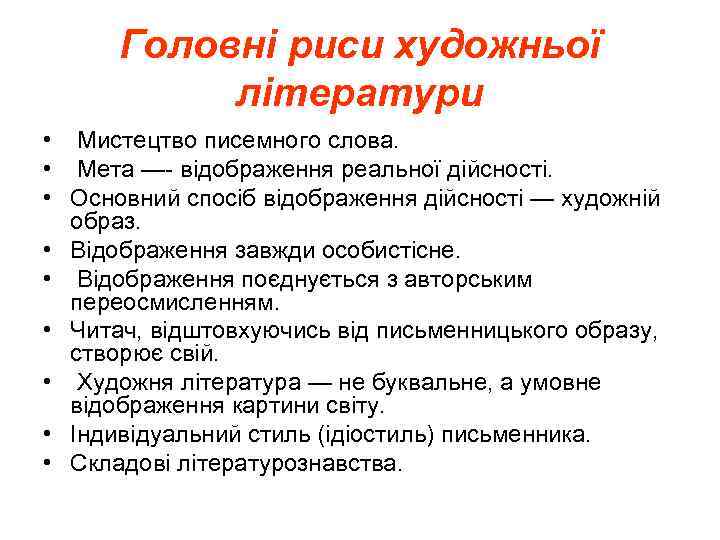 Головні риси художньої літератури

• Мистецтво писемного слова.
• Мета —- відображення реальної дійсності.
• Основний спосіб відображення дійсності — художній образ.
• Відображення завжди особистісне.
• Відображення поєднується з авторським переосмисленням.
• Читач, відштовхуючись від письменницького образу, створює свій.
• Художня література — не буквальне, а умовне відображення картини світу.
• Індивідуальний стиль (ідіостиль) письменника.
• Складові літературознавства.